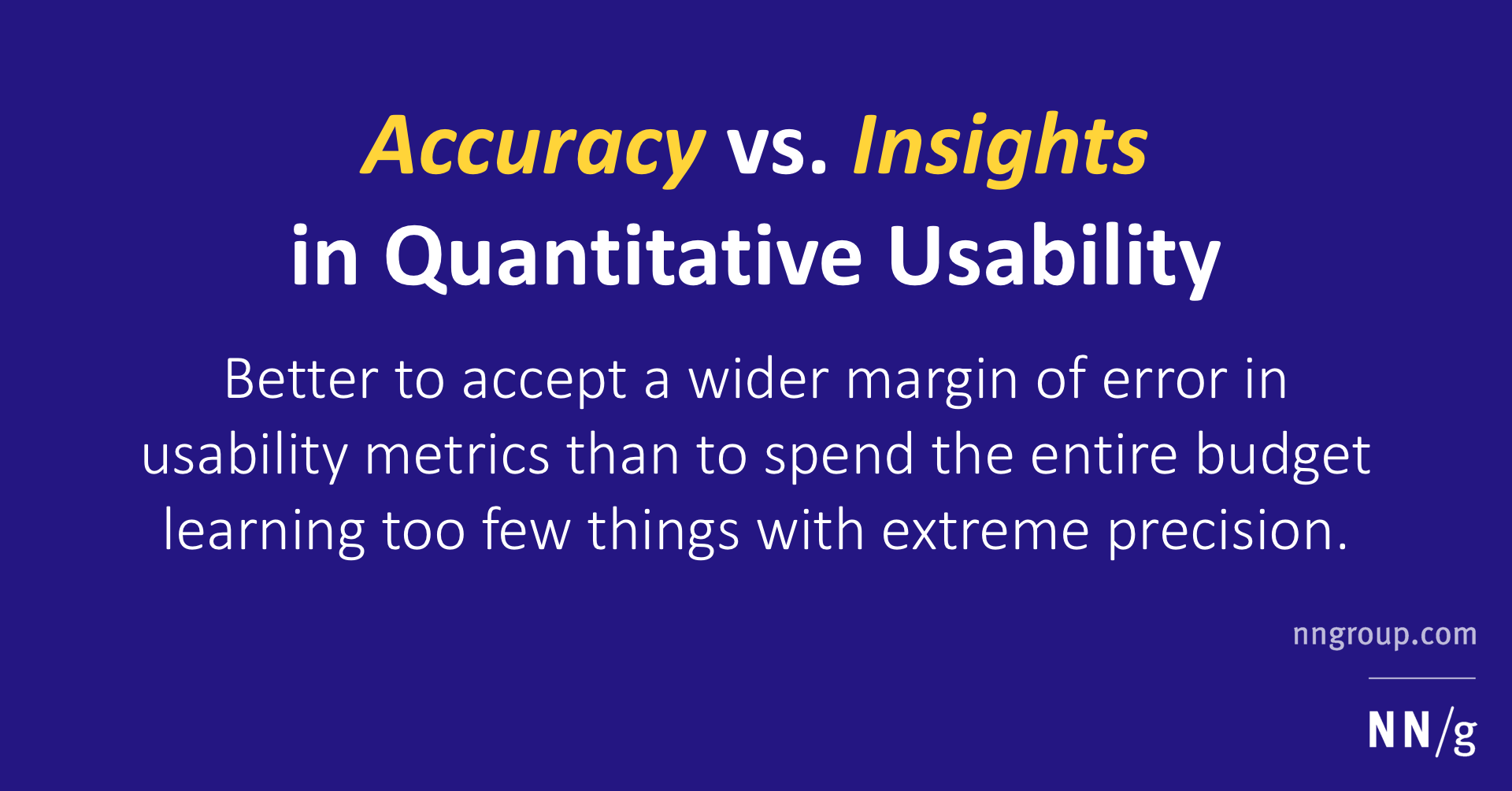 Accuracy vs. Insights in Quantitative Usability

Better to accept a wider margin of error in usability metrics than to spend the entire budget learning too few things with extreme precision.

nngroup.com

NN/g